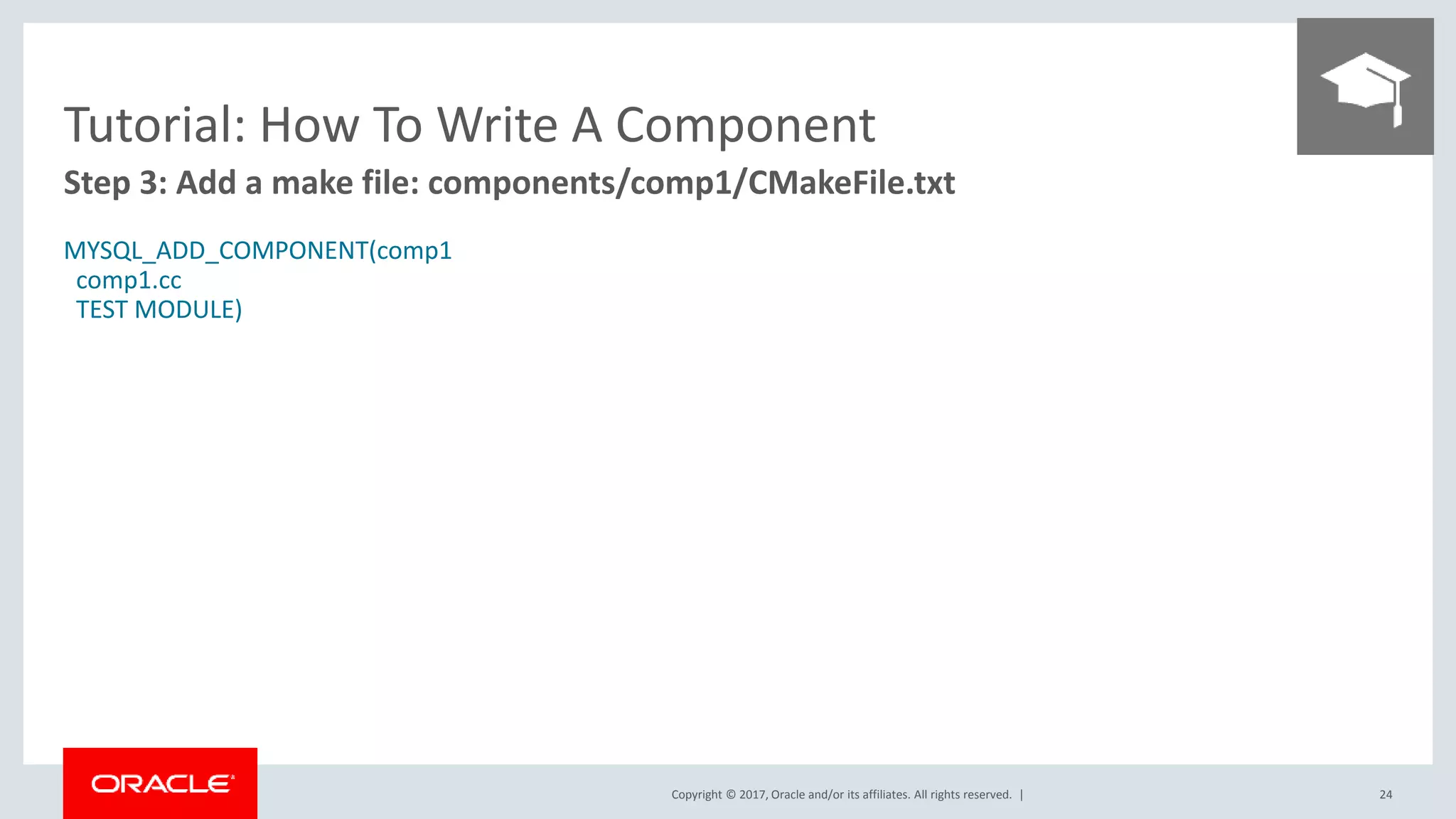 Tutorial: How To Write A Component

Step 3: Add a make file: components/comp1/CMakeFile.txt

MYSQL_ADD_COMPONENT(comp1
 comp1.cc
 TEST MODULE)

ORACLE

Copyright © 2017, Oracle and/or its affiliates. All rights reserved. |

24